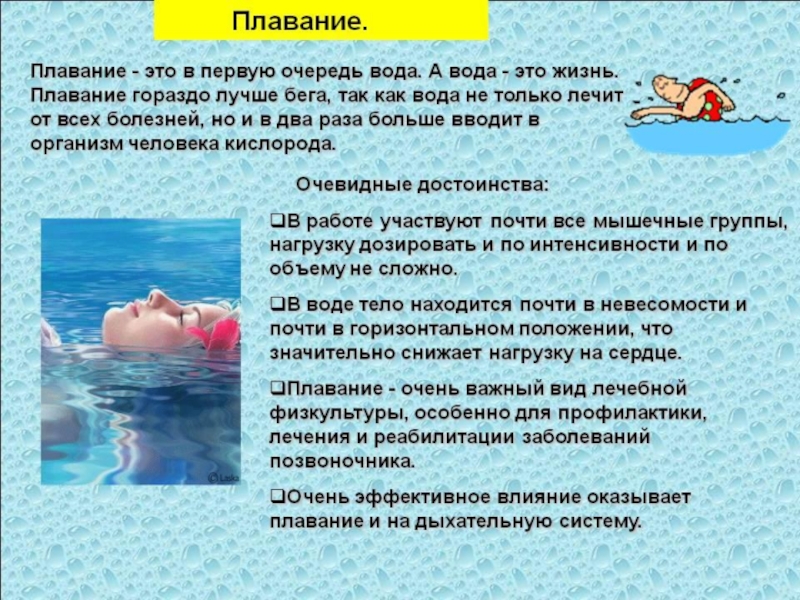 Плавание.

Плавание - это в первую очередь вода. А вода - это жизнь. Плавание гораздо лучше бега, так как вода не только лечит от всех болезней, но и в два раза больше вводит в организм человека кислорода.

Очевидные достоинства:

❑В работе участвуют почти все мышечные группы, нагрузку дозировать и по интенсивности и по объему не сложно.

❑В воде тело находится почти в невесомости и почти в горизонтальном положении, что значительно снижает нагрузку на сердце.

❑Плавание - очень важный вид лечебной физкультуры, особенно для профилактики, лечения и реабилитации заболеваний позвоночника.

❑Очень эффективное влияние оказывает плавание и на дыхательную систему.

©Laska